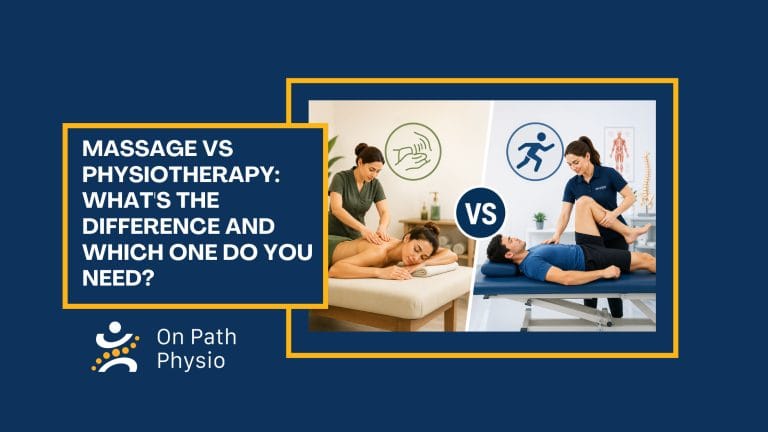 MASSAGE VS PHYSIOTHERAPY: WHAT'S THE DIFFERENCE AND WHICH ONE DO YOU NEED?

VS

On Path Physio